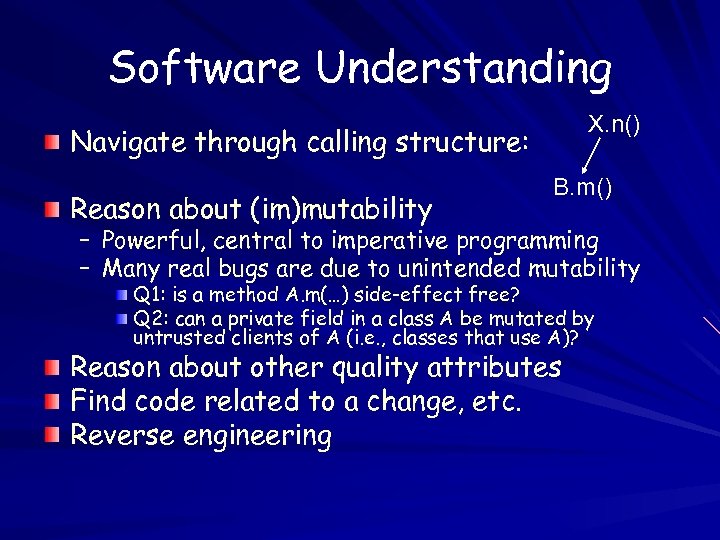 Software Understanding

Navigate through calling structure:

X.n()

B.m()

Reason about (im)mutability
– Powerful, central to imperative programming
– Many real bugs are due to unintended mutability
Q1: is a method A.m(…) side-effect free?
Q2: can a private field in a class A be mutated by untrusted clients of A (i.e., classes that use A)?

Reason about other quality attributes

Find code related to a change, etc.

Reverse engineering